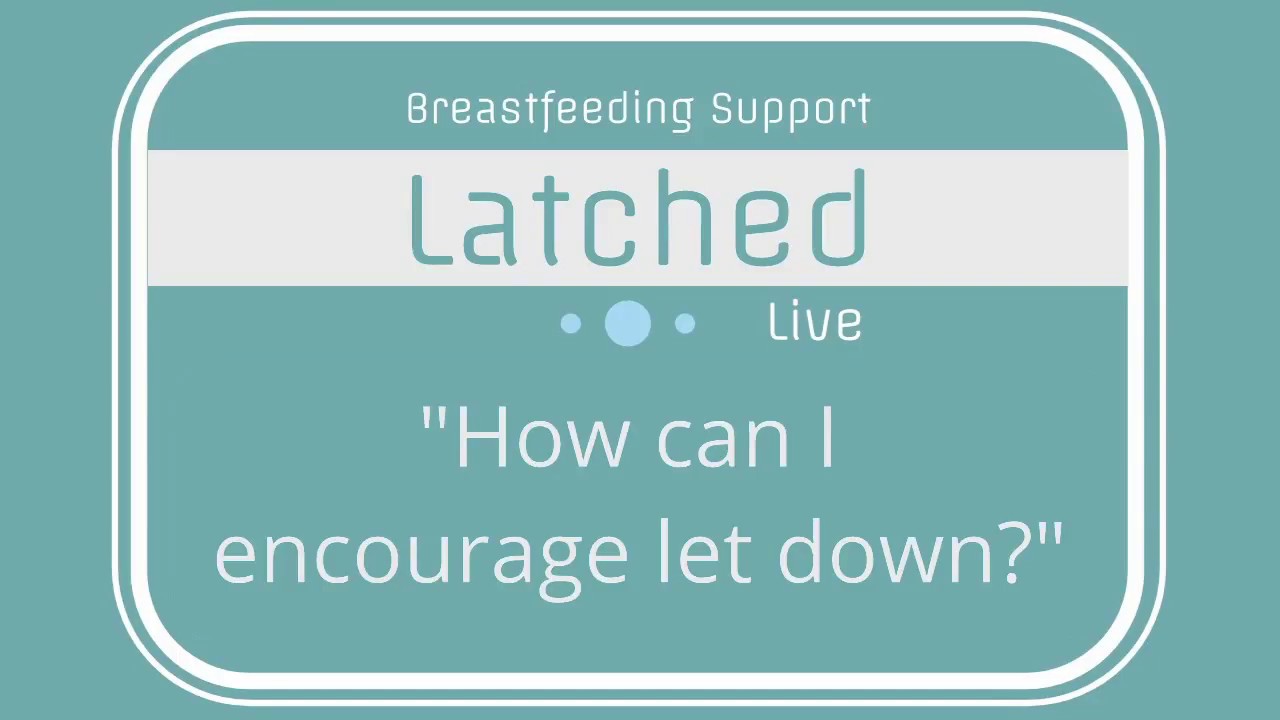 Breastfeeding Support

Latched

Live

"How can I encourage let down?"